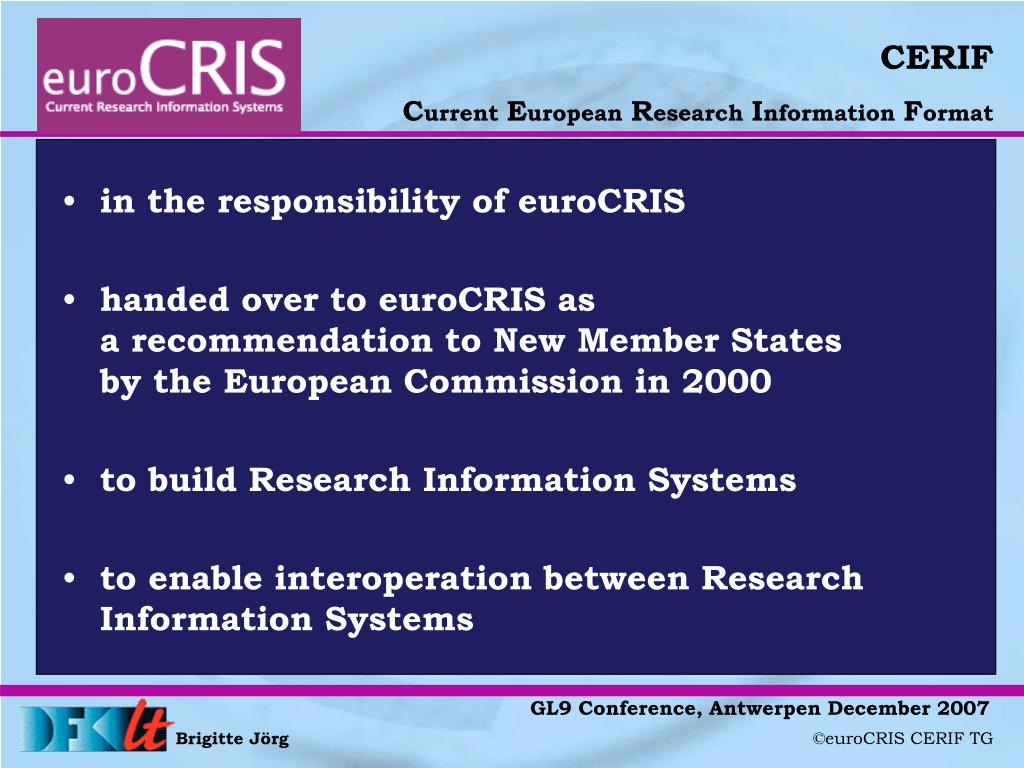 euroCRIS
Current Research Information Systems

CERIF

Current European Research Information Format

• in the responsibility of euroCRIS

• handed over to euroCRIS as a recommendation to New Member States by the European Commission in 2000

• to build Research Information Systems

• to enable interoperation between Research Information Systems

GL9 Conference, Antwerpen December 2007

DFKI lt

Brigitte Jörg

©euroCRIS CERIF TG